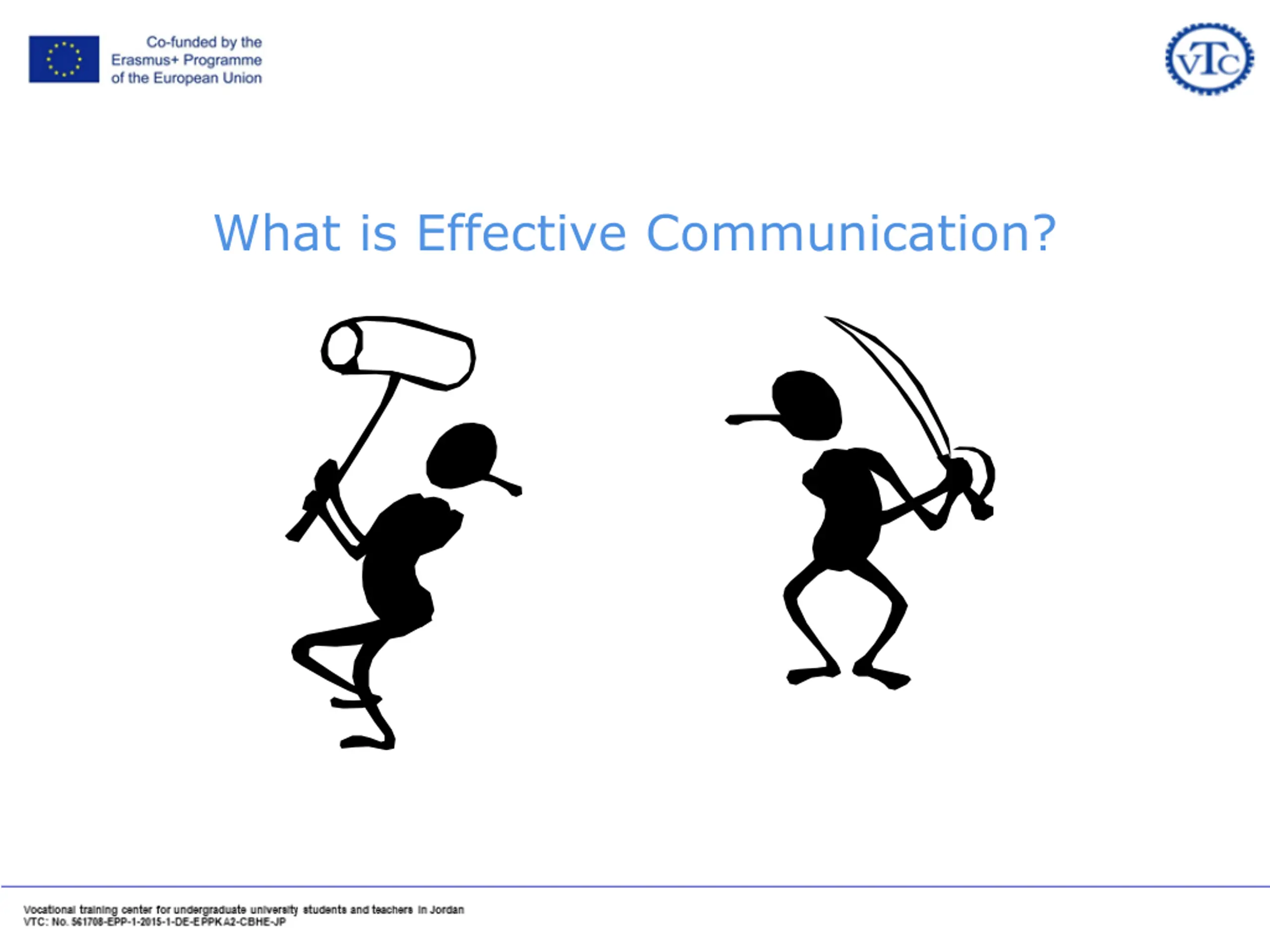 Co-funded by the Erasmus+ Programme of the European Union

VTC

What is Effective Communication?

Vocational training center for undergraduate university students and teachers in Jordan
VTC: No. 561708-EPP-1-2015-1-DE-EPPKA2-CBHE-JP